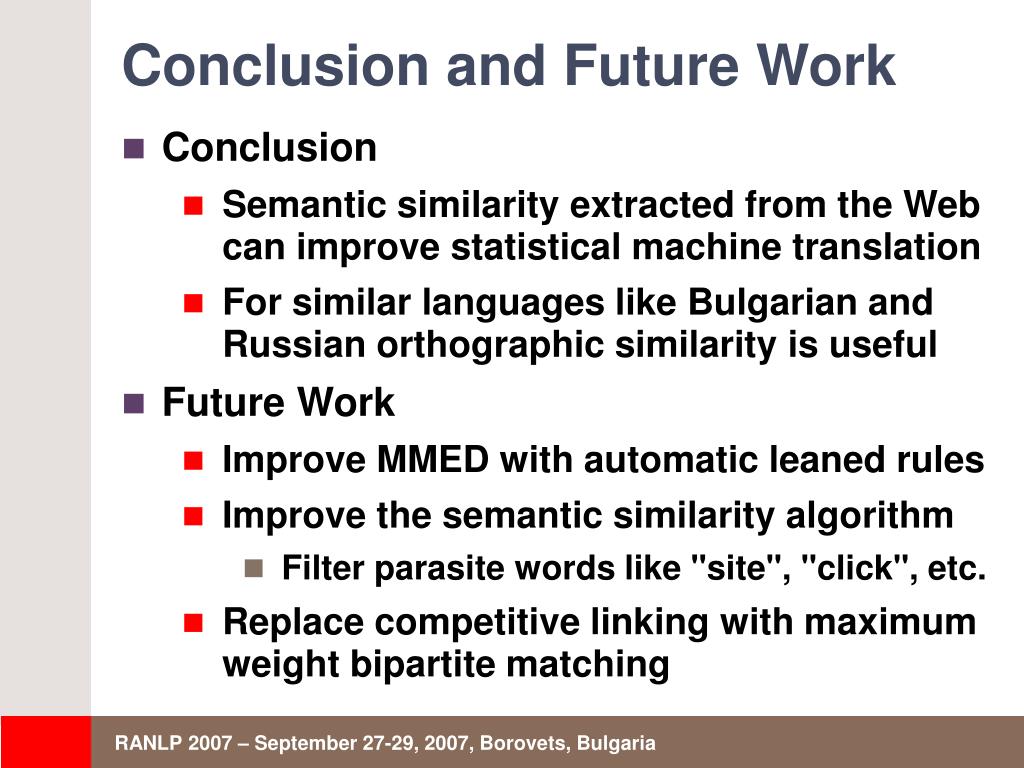 Conclusion and Future Work

Conclusion

Semantic similarity extracted from the Web can improve statistical machine translation

For similar languages like Bulgarian and Russian orthographic similarity is useful

Future Work

Improve MMED with automatic leaned rules

Improve the semantic similarity algorithm

Filter parasite words like "site", "click", etc.

Replace competitive linking with maximum weight bipartite matching

RANLP 2007 – September 27-29, 2007, Borovets, Bulgaria